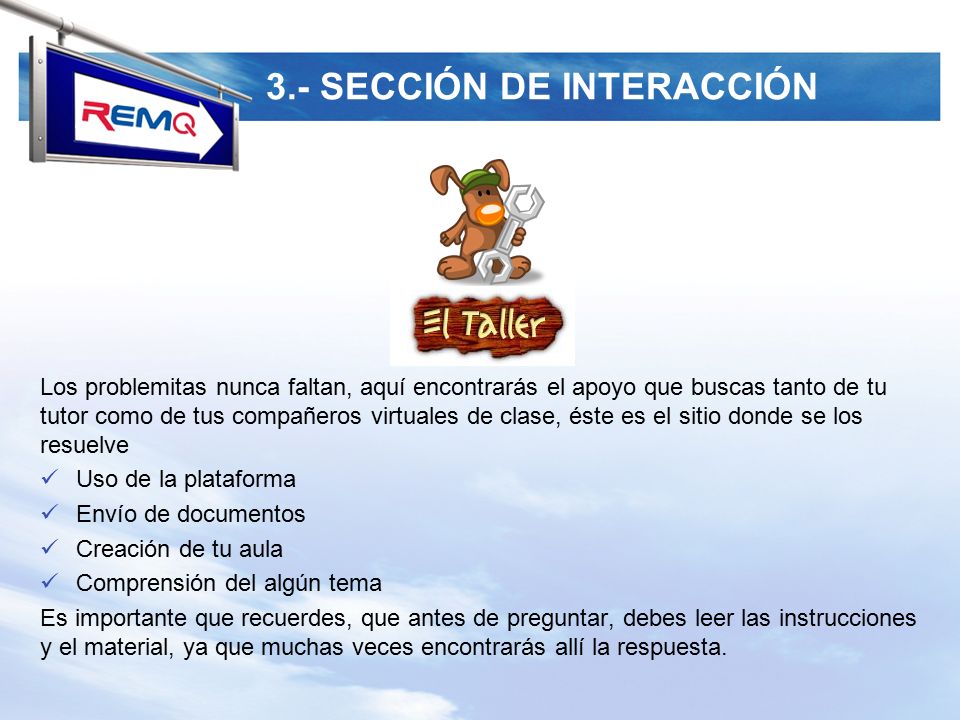 REMQ

3.- SECCIÓN DE INTERACCIÓN

El Taller

Los problemitas nunca faltan, aquí encontrarás el apoyo que buscas tanto de tu tutor como de tus compañeros virtuales de clase, éste es el sitio donde se los resuelve

✓ Uso de la plataforma
✓ Envío de documentos
✓ Creación de tu aula
✓ Comprensión del algún tema

Es importante que recuerdes, que antes de preguntar, debes leer las instrucciones y el material, ya que muchas veces encontrarás allí la respuesta.